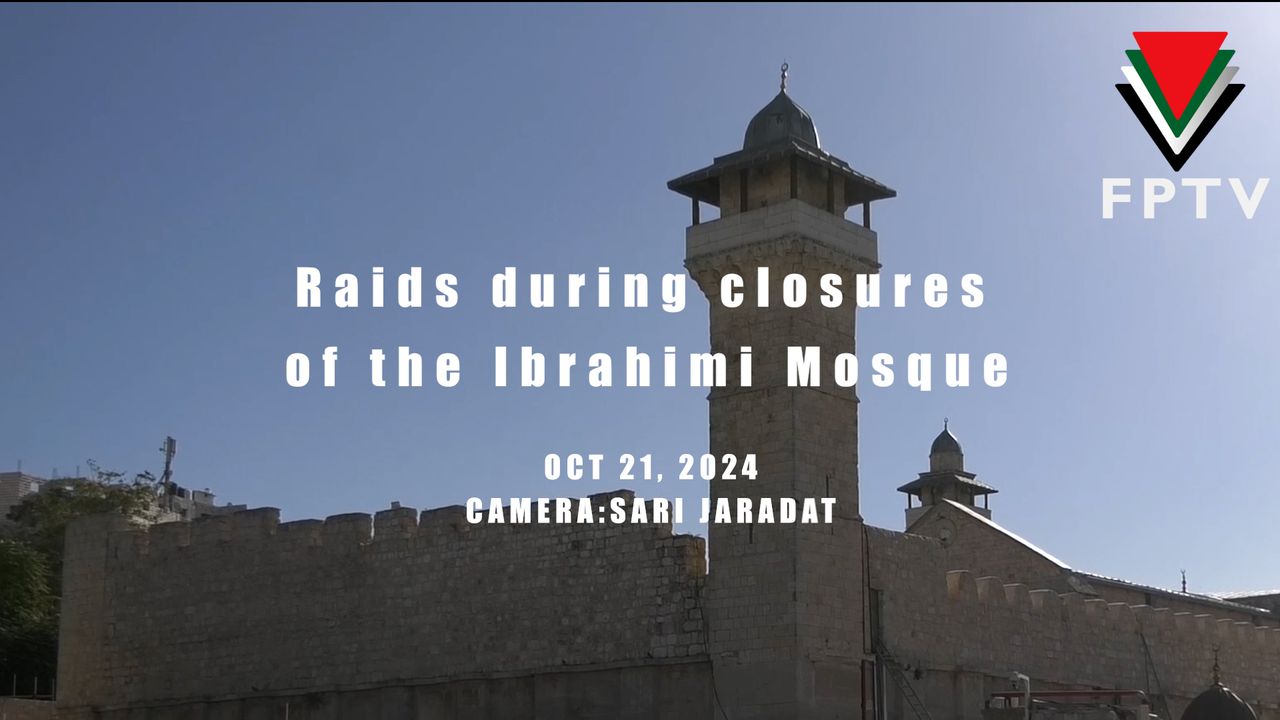 FPTV

Raids during closures of the Ibrahimi Mosque

OCT 21, 2024
CAMERA:SARI JARADAT